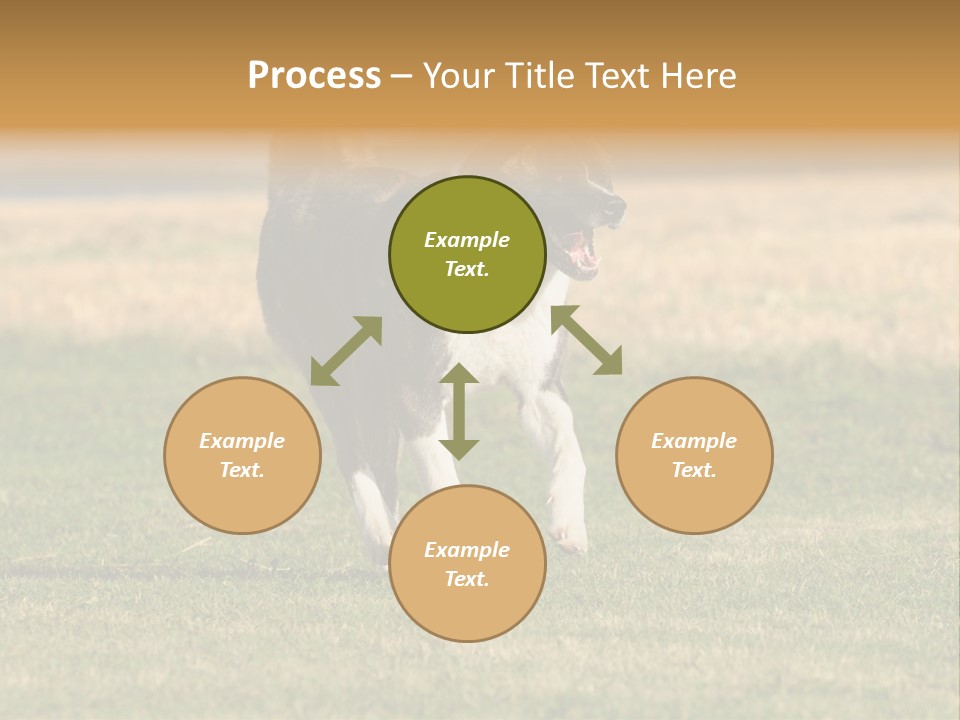 Process – Your Title Text Here

Example Text.

Example Text.

Example Text.

Example Text.